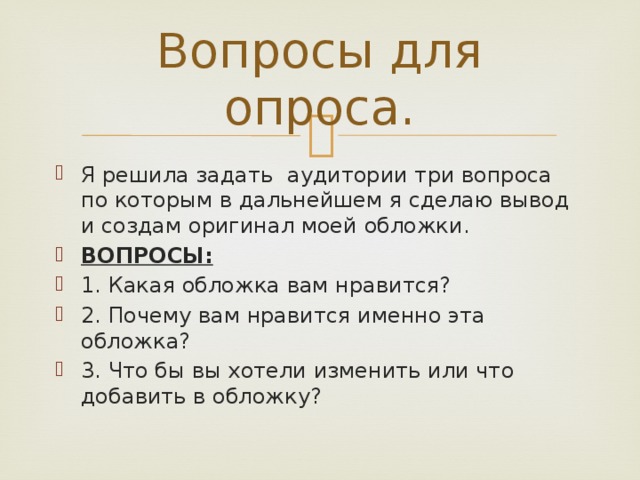 Вопросы для опроса.

Я решила задать  аудитории три вопроса по которым в дальнейшем я сделаю вывод и создам оригинал моей обложки.

ВОПРОСЫ:

1. Какая обложка вам нравится?

2. Почему вам нравится именно эта обложка?

3. Что бы вы хотели изменить или что добавить в обложку?